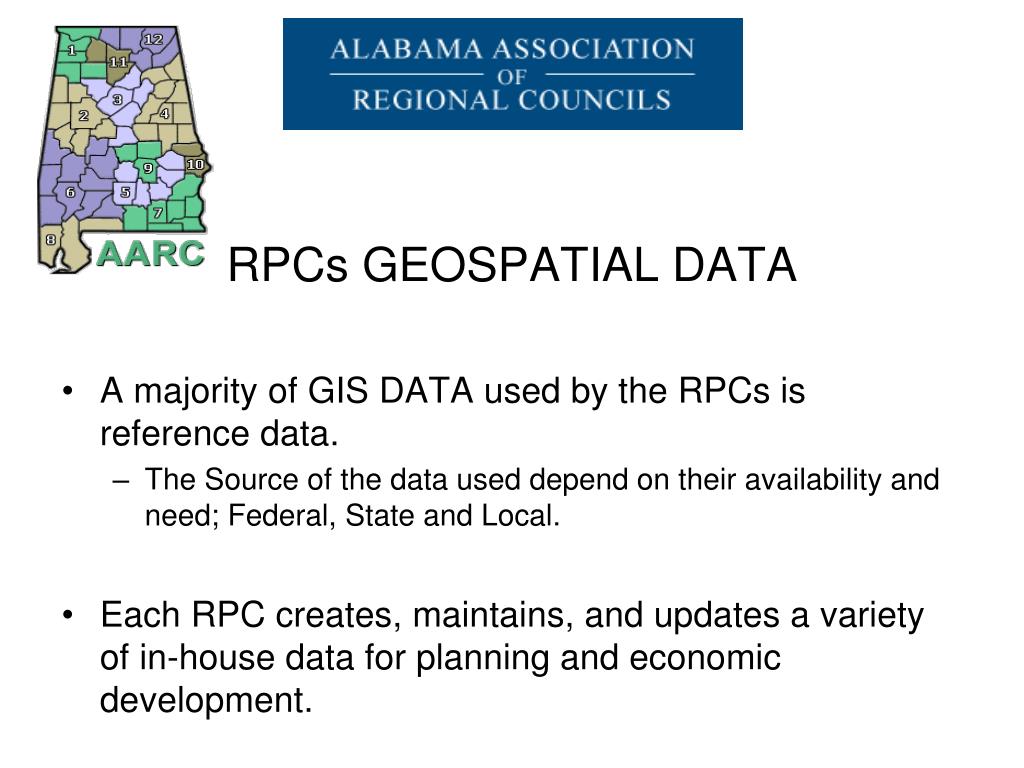 1
12
11
3
2
4
9
10
6
5
7
8
AARC

ALABAMA ASSOCIATION
OF
REGIONAL COUNCILS

RPCs GEOSPATIAL DATA

• A majority of GIS DATA used by the RPCs is reference data.
– The Source of the data used depend on their availability and need; Federal, State and Local.

• Each RPC creates, maintains, and updates a variety of in-house data for planning and economic development.